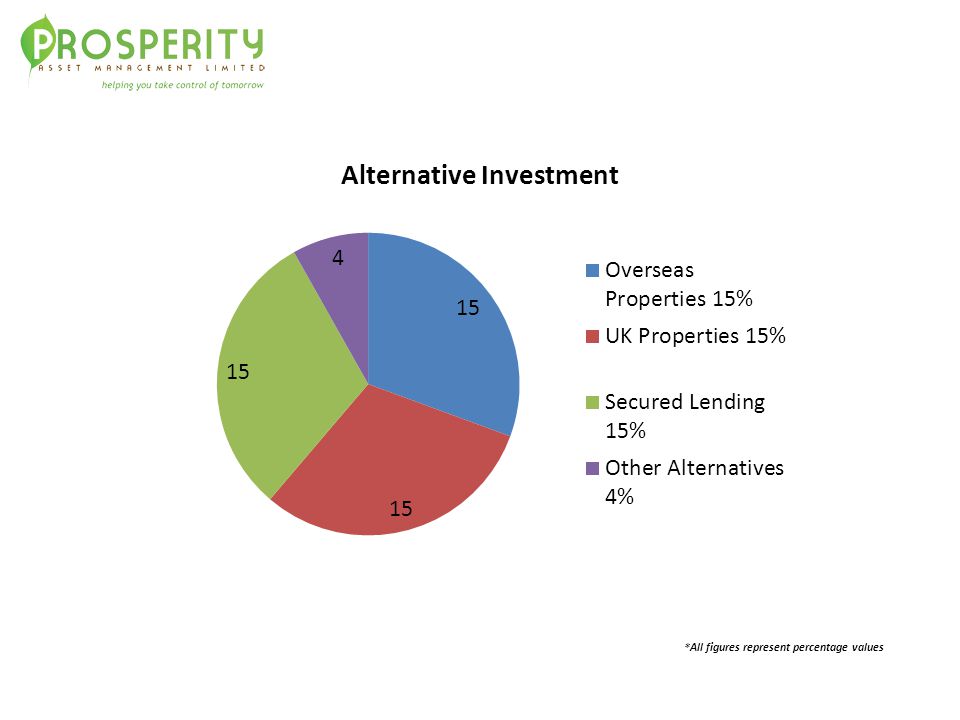 PROSPERITY
ASSET MANAGEMENT LIMITED
helping you take control of tomorrow

Alternative Investment

4
15
15
15

Overseas Properties 15%
UK Properties 15%
Secured Lending 15%
Other Alternatives 4%

*All figures represent percentage values